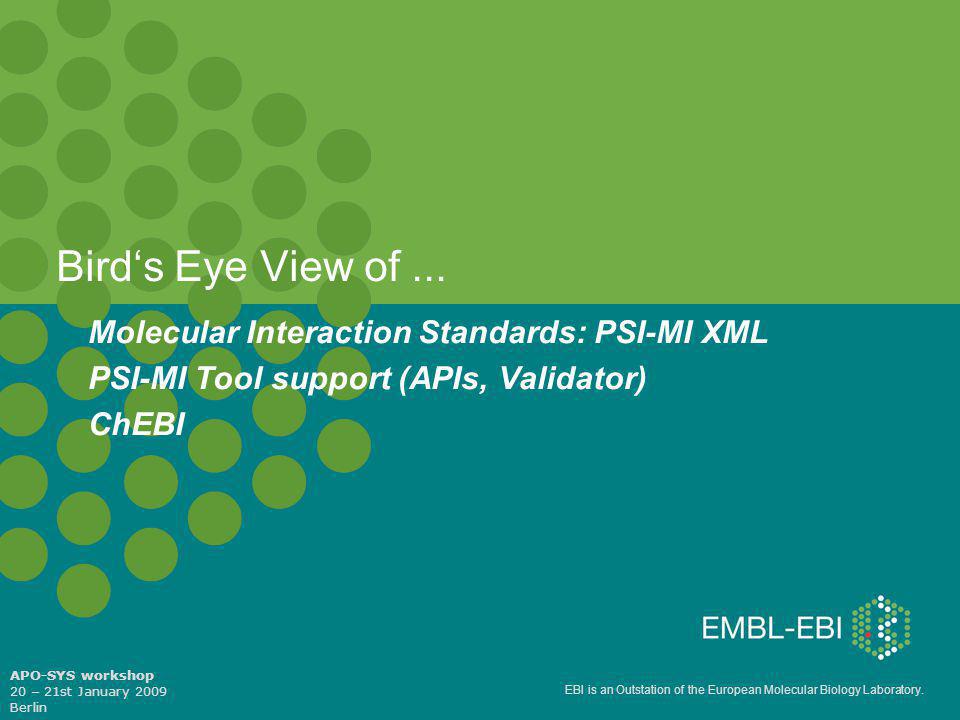 Bird‘s Eye View of ...

Molecular Interaction Standards: PSI-MI XML
PSI-MI Tool support (APIs, Validator)
ChEBI

EMBL-EBI

APO-SYS workshop
20 – 21st January 2009
Berlin

EBI is an Outstation of the European Molecular Biology Laboratory.